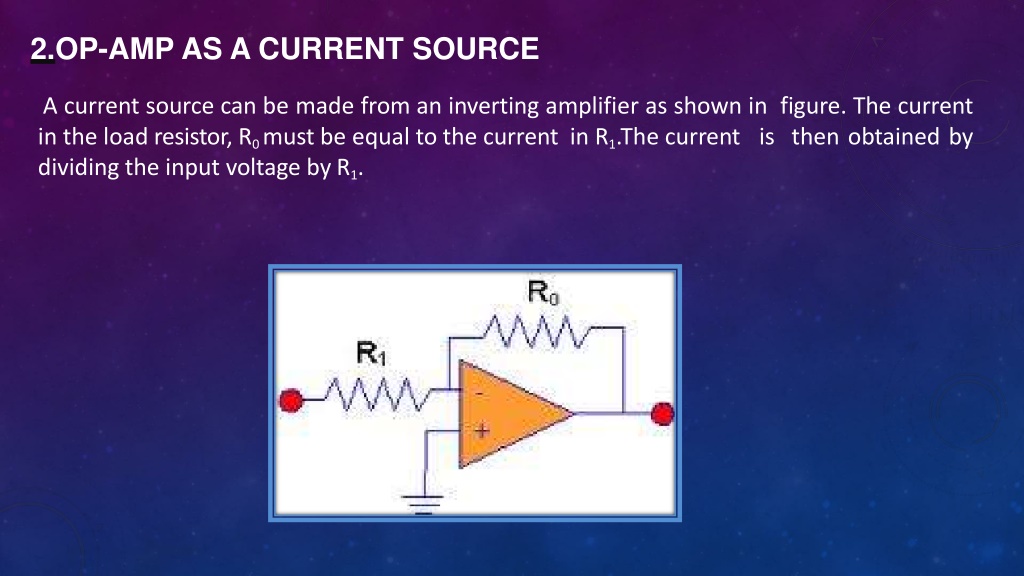 2.OP-AMP AS A CURRENT SOURCE

A current source can be made from an inverting amplifier as shown in figure. The current in the load resistor, $R_0$ must be equal to the current in $R_1$.The current is then obtained by dividing the input voltage by $R_1$.

$R_0$

$R_1$

-

+